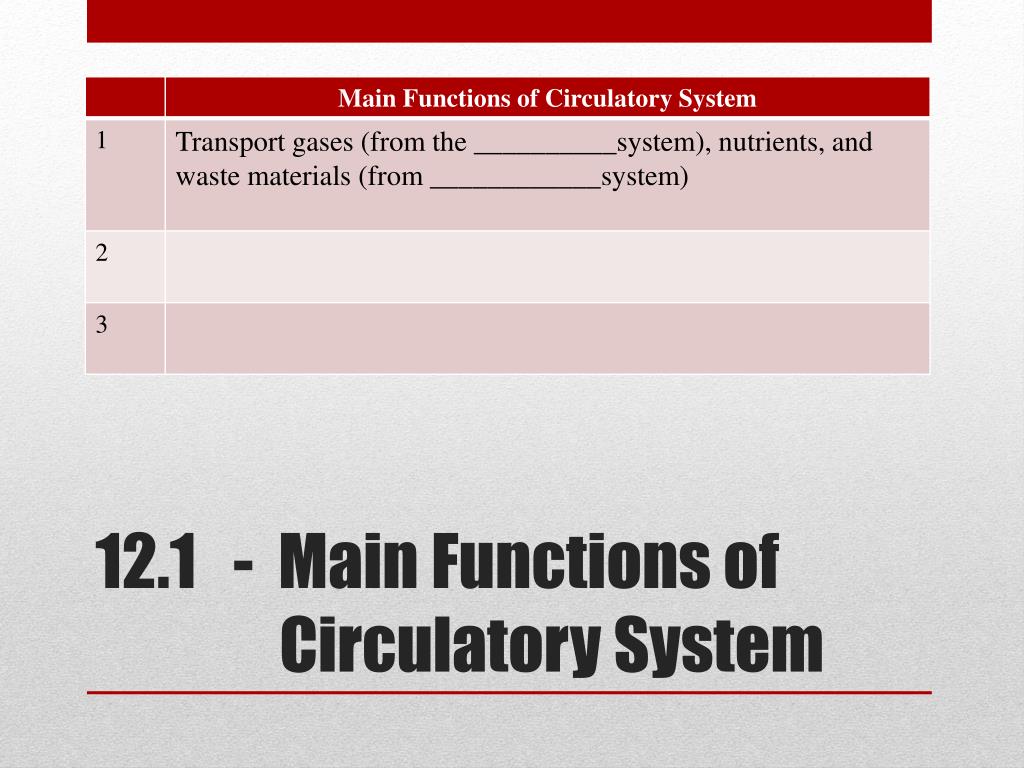 | | Main Functions of Circulatory System |
|---|---|
| 1 | Transport gases (from the __________system), nutrients, and waste materials (from ____________system) |
| 2 | |
| 3 | |

12.1 - Main Functions of Circulatory System